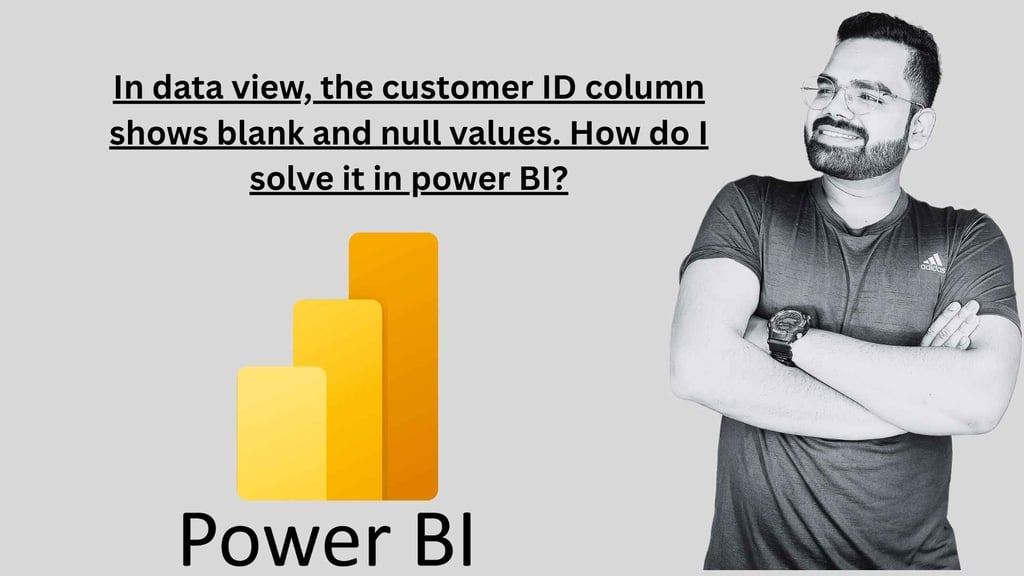 In data view, the customer ID column shows blank and null values. How do I solve it in power BI?

adidas

Power BI